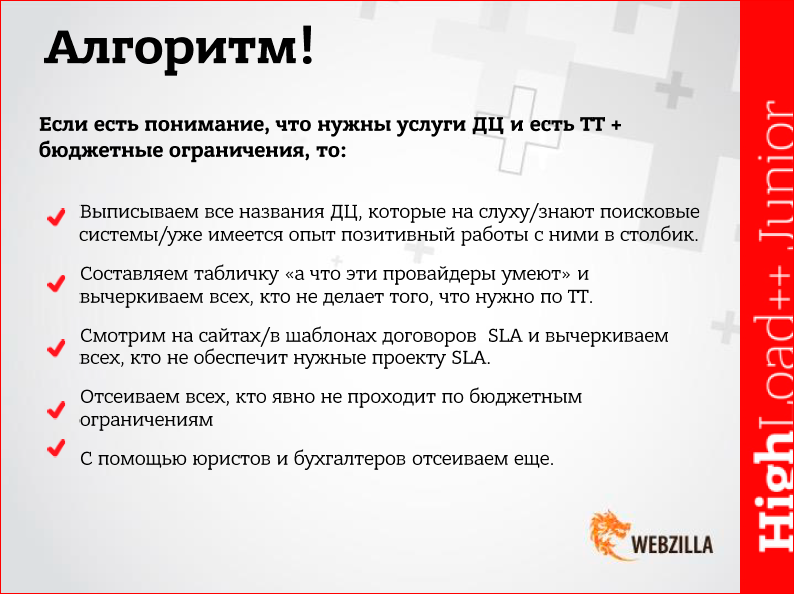 Алгоритм!

Если есть понимание, что нужны услуги ДЦ и есть ТТ + бюджетные ограничения, то:

Выписываем все названия ДЦ, которые на слуху/знают поисковые системы/уже имеется опыт позитивный работы с ними в столбик.

Составляем табличку «а что эти провайдеры умеют» и вычеркиваем всех, кто не делает того, что нужно по ТТ.

Смотрим на сайтах/в шаблонах договоров SLA и вычеркиваем всех, кто не обеспечит нужные проекту SLA.

Отсеиваем всех, кто явно не проходит по бюджетным ограничениям

С помощью юристов и бухгалтеров отсеиваем еще.

WEBZILLA

HighLoad++ Junior